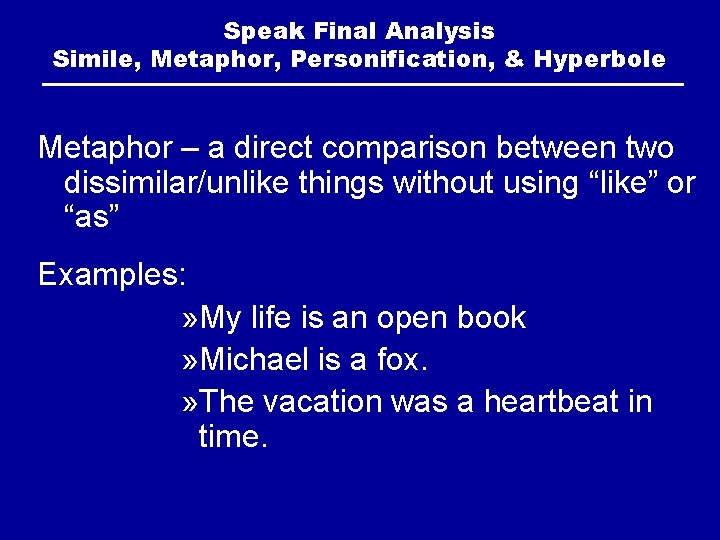 Speak Final Analysis
Simile, Metaphor, Personification, & Hyperbole

Metaphor – a direct comparison between two dissimilar/unlike things without using “like” or “as”

Examples:

»My life is an open book

»Michael is a fox.

»The vacation was a heartbeat in time.